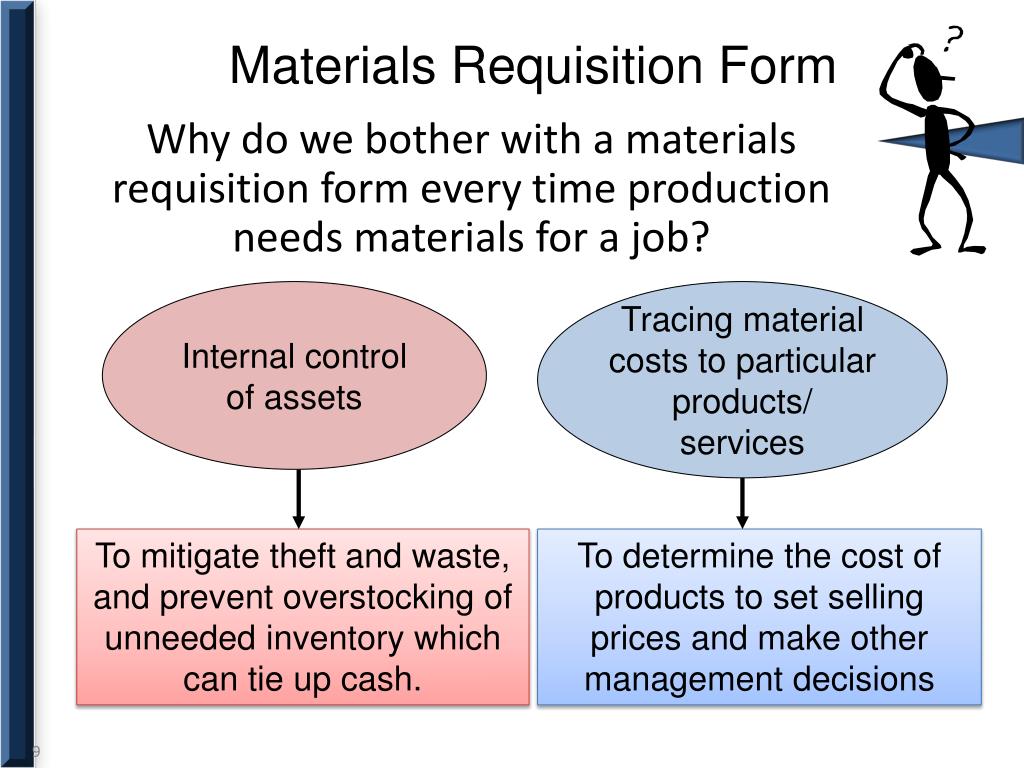 Materials Requisition Form

?

Why do we bother with a materials requisition form every time production needs materials for a job?

Internal control of assets

Tracing material costs to particular products/ services

To mitigate theft and waste, and prevent overstocking of unneeded inventory which can tie up cash.

To determine the cost of products to set selling prices and make other management decisions

9